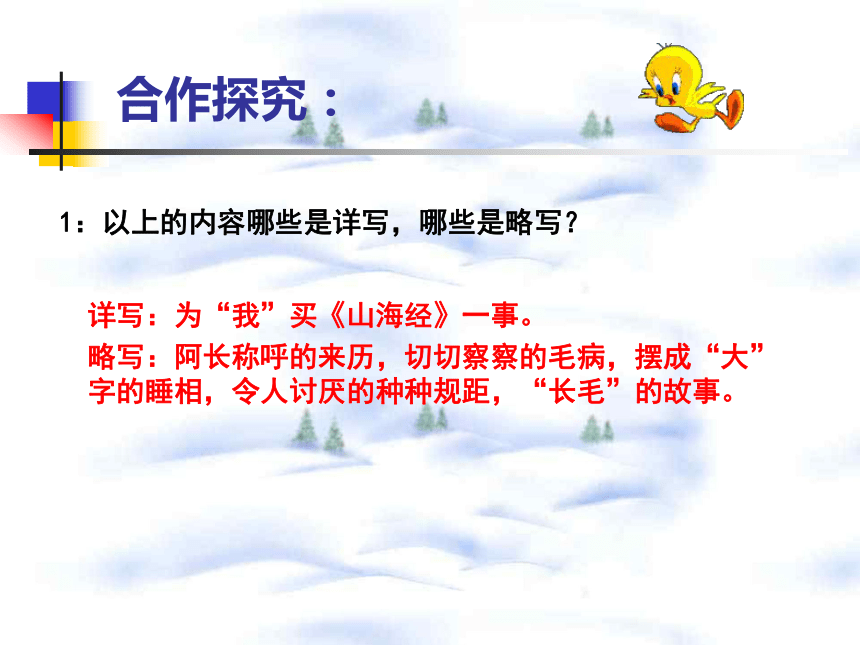 合作探究：

1：以上的内容哪些是详写，哪些是略写？

详写：为“我”买《山海经》一事。

略写：阿长称呼的来历，切切察察的毛病，摆成“大”字的睡相，令人讨厌的种种规距，“长毛”的故事。